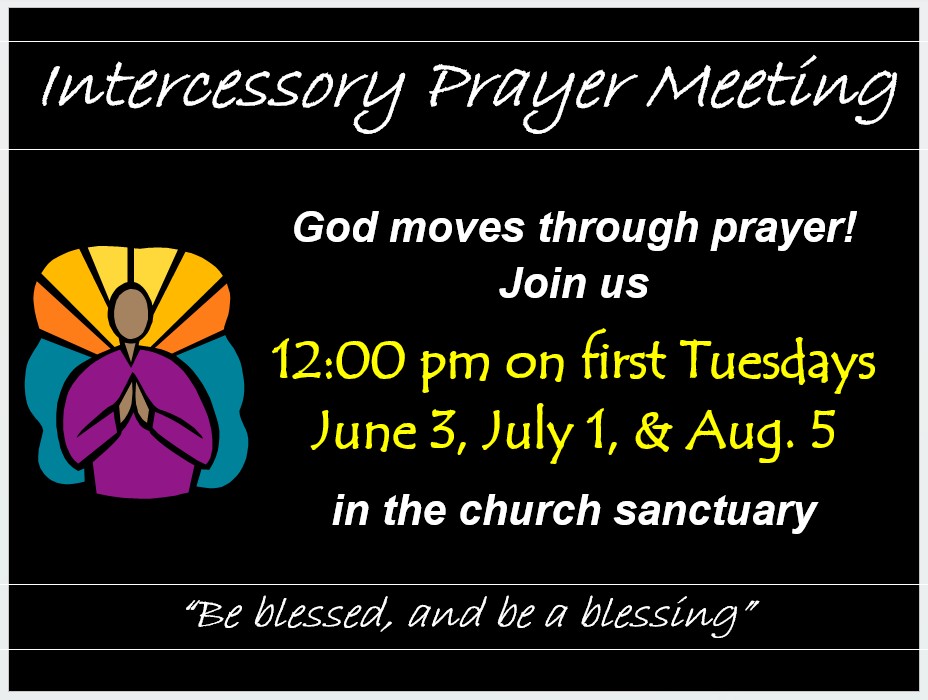 Intercessory Prayer Meeting

God moves through prayer!
Join us

12:00 pm on first Tuesdays
June 3, July 1, & Aug. 5

in the church sanctuary

"Be blessed, and be a blessing"